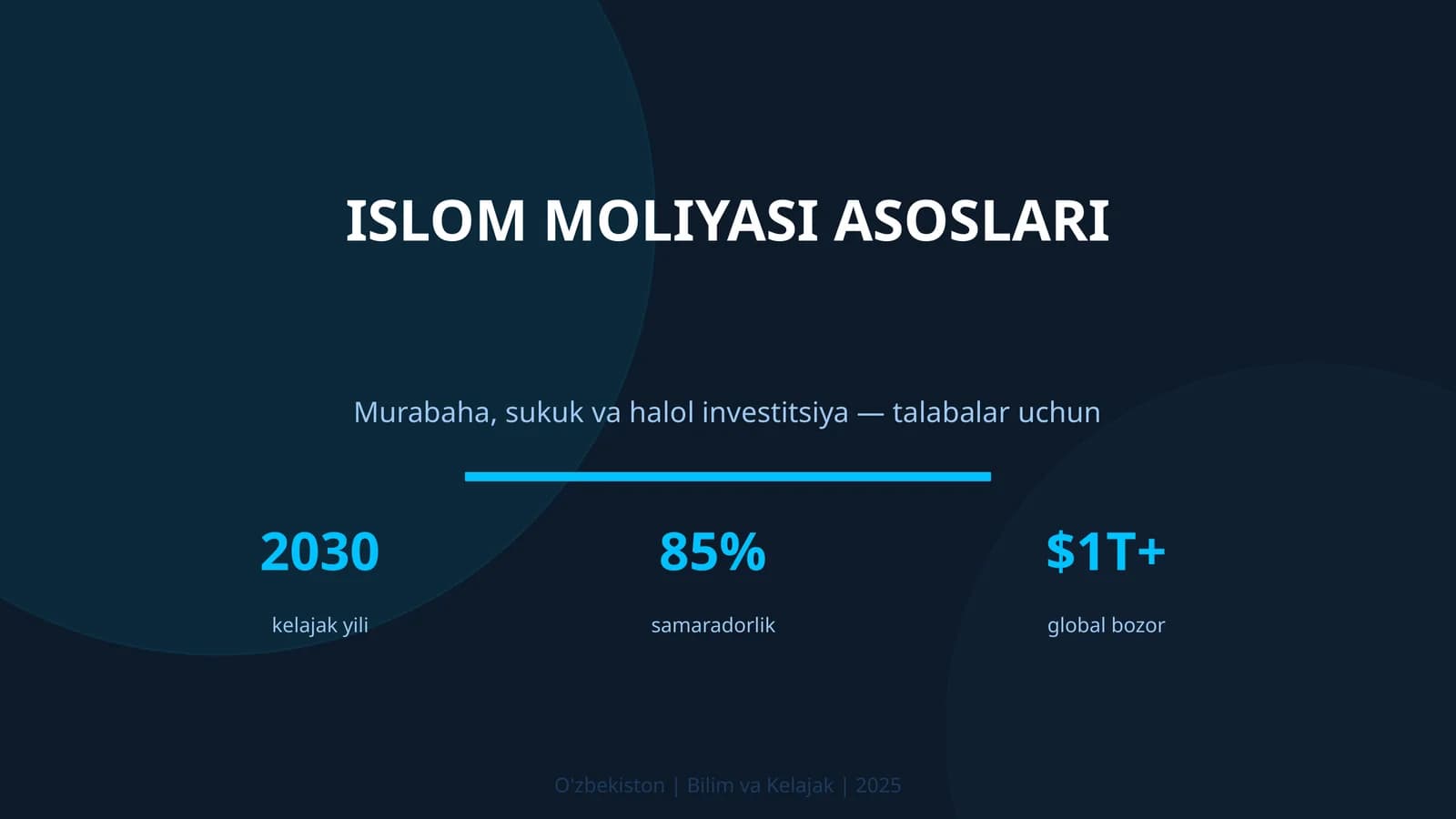 ISLOM MOLIYASI ASOSLARI

Murabaha, sukuk va halol investitsiya — talabalar uchun

2030
kelajak yili

85%
samaradorlik

$1T+
global bozor

O'zbekiston | Bilim va Kelajak | 2025